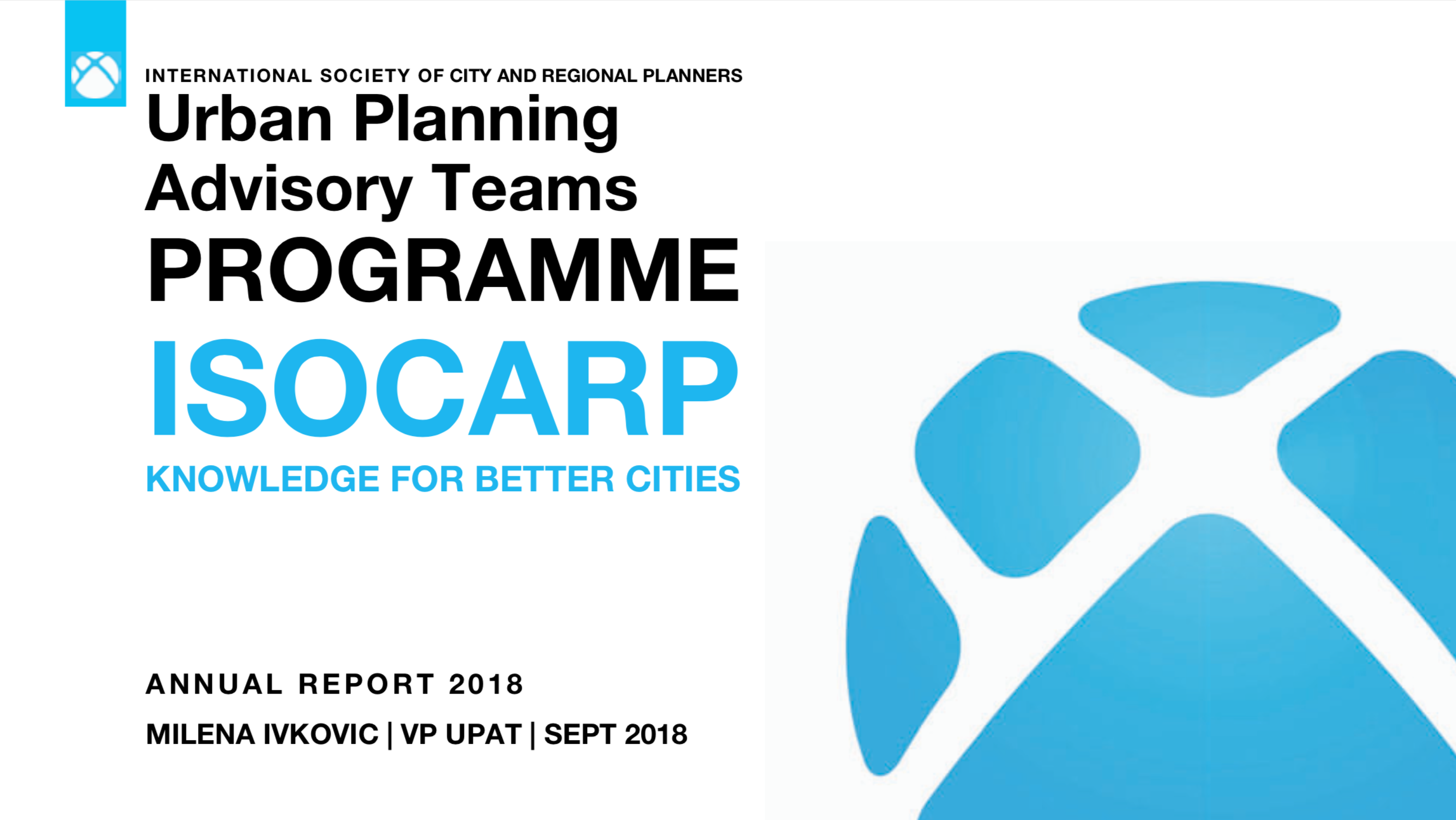 INTERNATIONAL SOCIETY OF CITY AND REGIONAL PLANNERS

Urban Planning Advisory Teams

PROGRAMME

ISOCARP

KNOWLEDGE FOR BETTER CITIES

ANNUAL REPORT 2018

MILENA IVKOVIC | VP UPAT | SEPT 2018